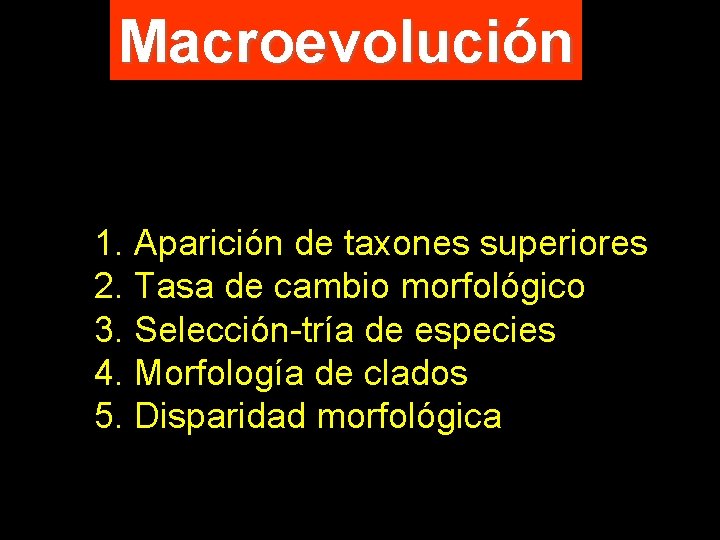 Macroevolución

1. Aparición de taxones superiores
2. Tasa de cambio morfológico
3. Selección-tría de especies
4. Morfología de clados
5. Disparidad morfológica